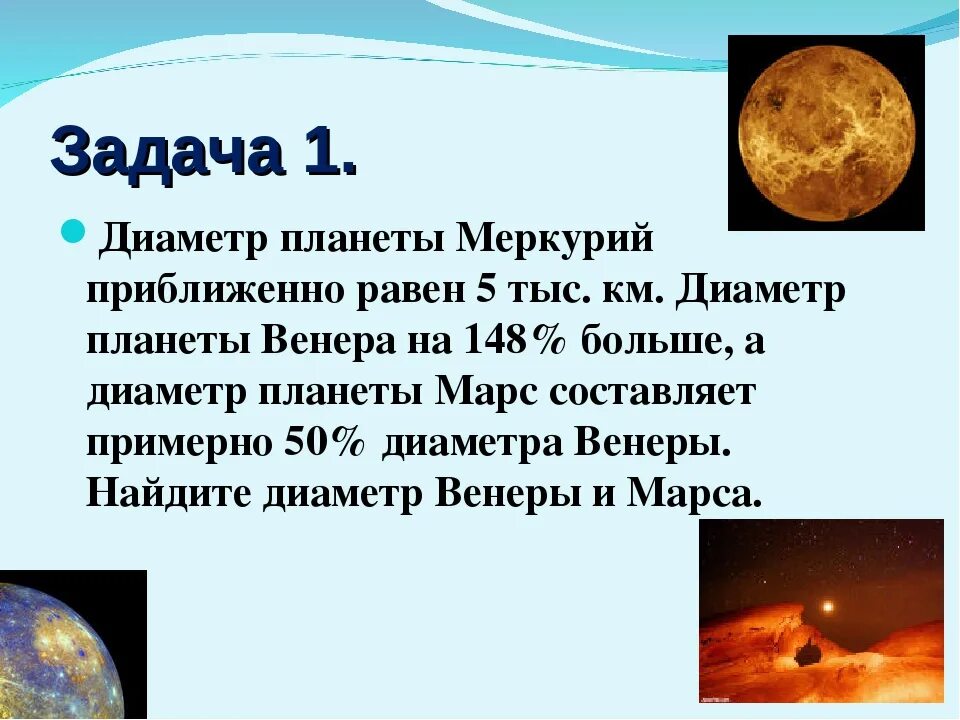 Задача 1.

Диаметр планеты Меркурий приближенно равен 5 тыс. км. Диаметр планеты Венера на 148% больше, а диаметр планеты Марс составляет примерно 50% диаметра Венеры. Найдите диаметр Венеры и Марса.